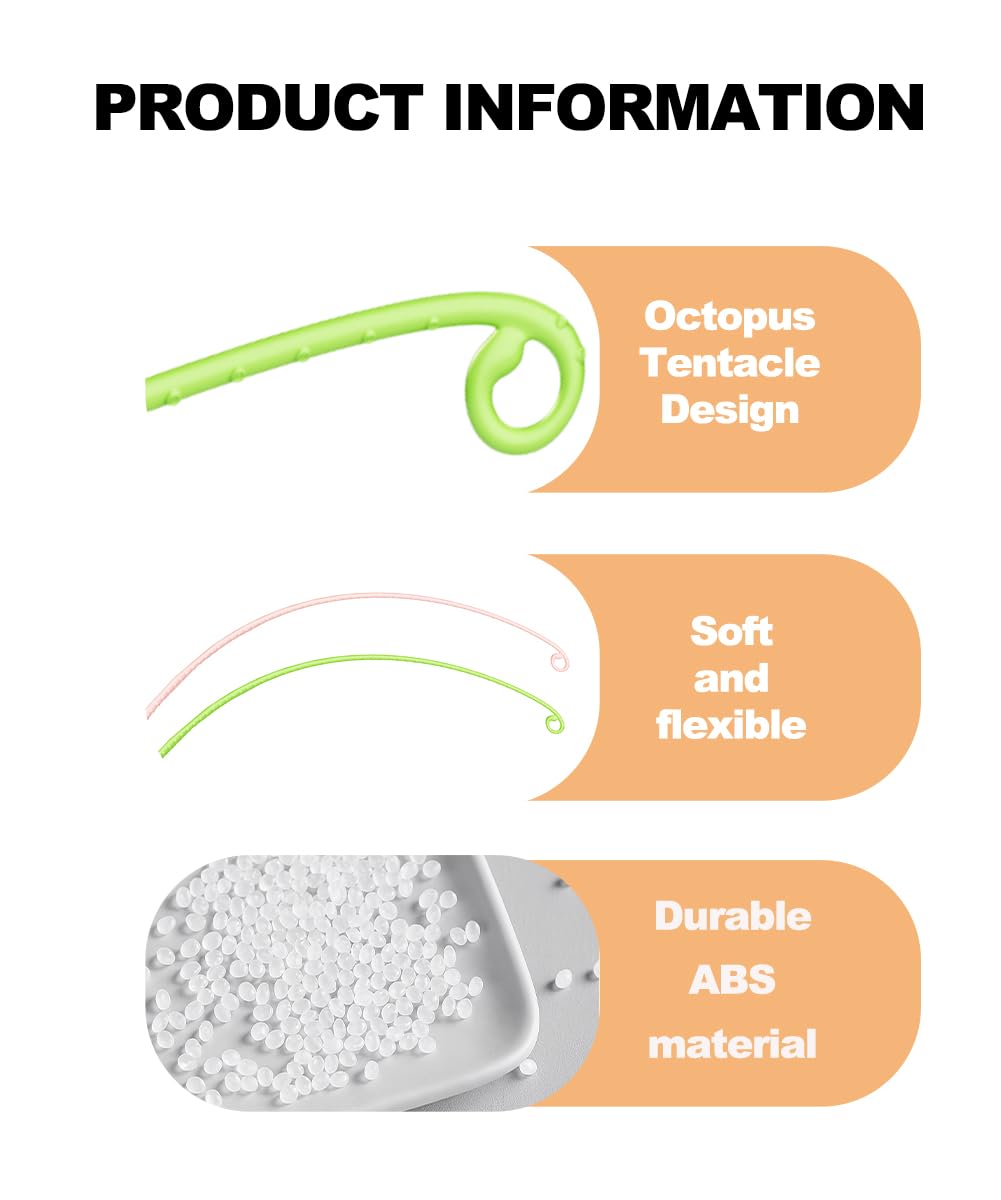 PRODUCT INFORMATION

Octopus Tentacle Design

Soft and flexible

Durable ABS material